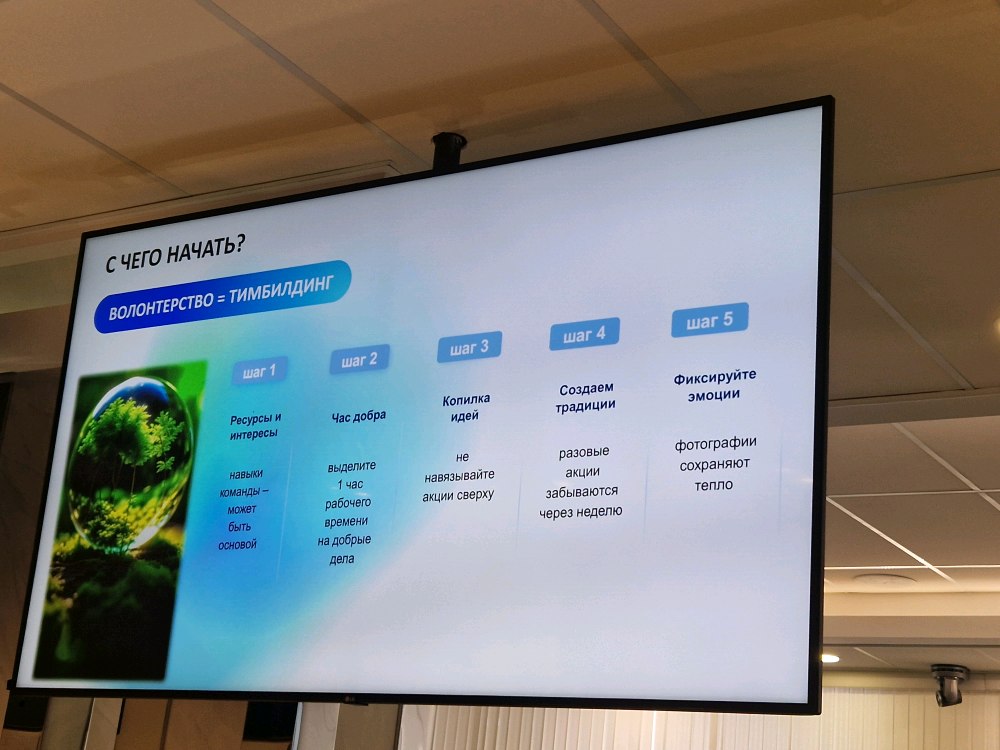 С ЧЕГО НАЧАТЬ?

ВОЛОНТЕРСТВО = ТИМБИЛДИНГ

шаг 1

Ресурсы и интересы

навыки команды – может быть основой

шаг 2

Час добра

выделите 1 час рабочего времени на добрые дела

шаг 3

Копилка идей

не навязывайте акции сверху

шаг 4

Создаем традиции

разовые акции забываются через неделю

шаг 5

Фиксируйте эмоции

фотографии сохраняют тепло